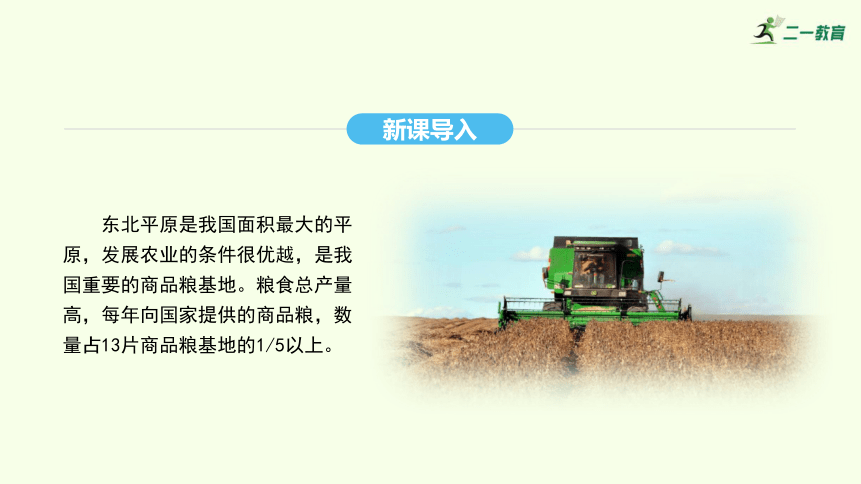 二一教育

新课导入

东北平原是我国面积最大的平原，发展农业的条件很优越，是我国重要的商品粮基地。粮食总产量高，每年向国家提供的商品粮，数量占13片商品粮基地的1/5以上。